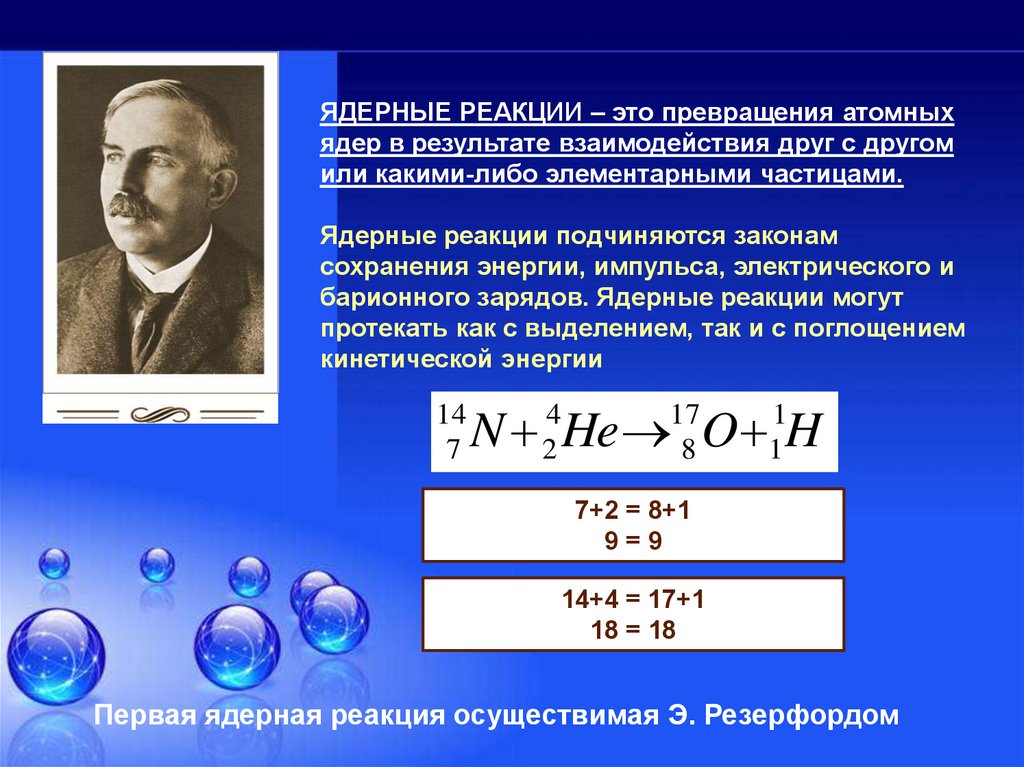 ЯДЕРНЫЕ РЕАКЦИИ – это превращения атомных ядер в результате взаимодействия друг с другом или какими-либо элементарными частицами.

Ядерные реакции подчиняются законам сохранения энергии, импульса, электрического и барионного зарядов. Ядерные реакции могут протекать как с выделением, так и с поглощением кинетической энергии

$^{14}_{7}N + ^{4}_{2}He \rightarrow ^{17}_{8}O + ^{1}_{1}H$

7+2 = 8+1
9 = 9

14+4 = 17+1
18 = 18

Первая ядерная реакция осуществимая Э. Резерфордом